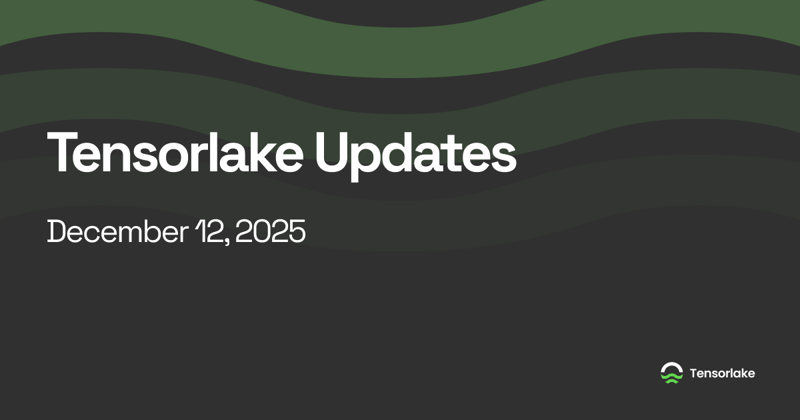 Tensorlake Updates

December 12, 2025

Tensorlake